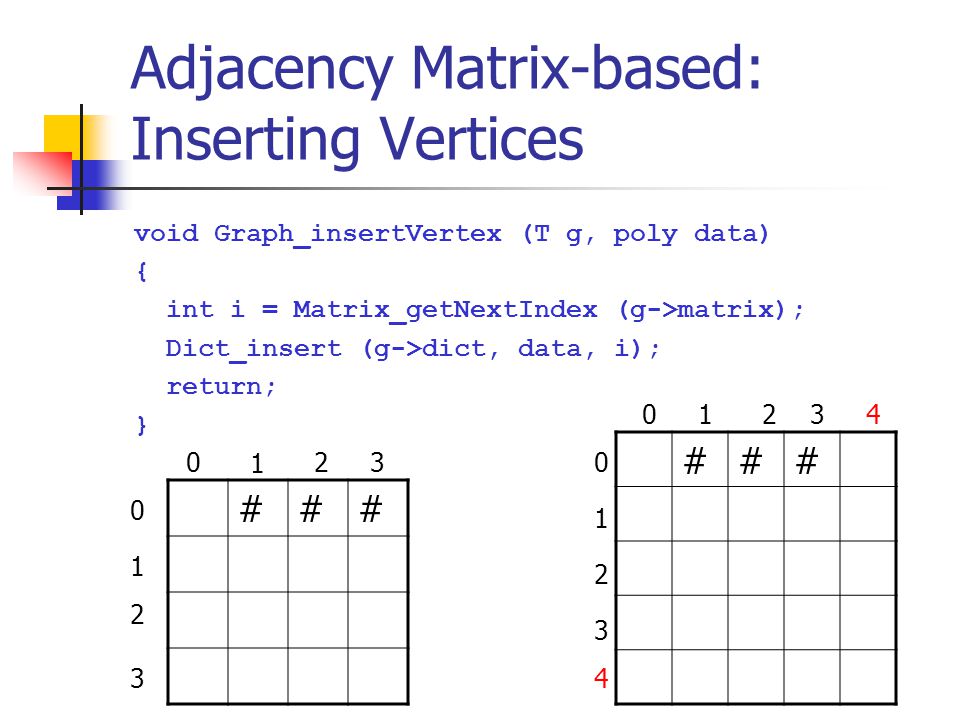 Adjacency Matrix-based: Inserting Vertices

void Graph_insertVertex (T g, poly data)
{
  int i = Matrix_getNextIndex (g->matrix);
  Dict_insert (g->dict, data, i);
  return;
}

|   | 0 | 1 | 2 | 3 |
|---|---|---|---|---|
| 0 |   | # | # | # |
| 1 |   |   |   |   |
| 2 |   |   |   |   |
| 3 |   |   |   |   |

|   | 0 | 1 | 2 | 3 | 4 |
|---|---|---|---|---|---|
| 0 |   | # | # | # |   |
| 1 |   |   |   |   |   |
| 2 |   |   |   |   |   |
| 3 |   |   |   |   |   |
| 4 |   |   |   |   |   |